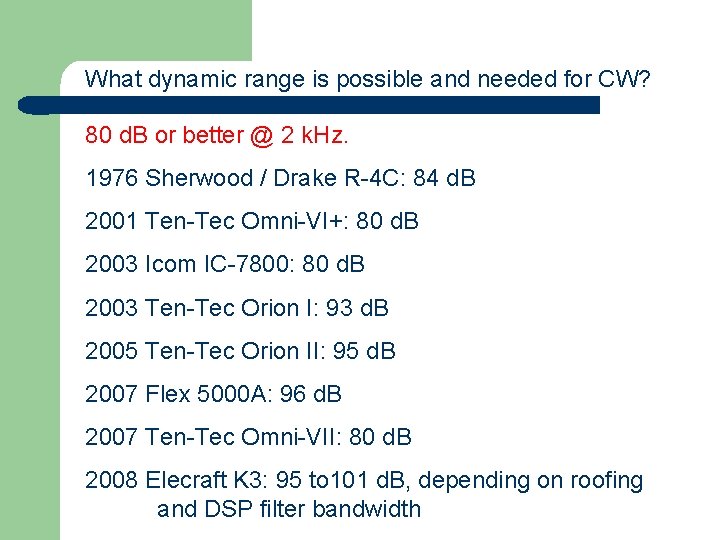 What dynamic range is possible and needed for CW?

80 dB or better @ 2 kHz.

1976 Sherwood / Drake R-4C: 84 dB

2001 Ten-Tec Omni-VI+: 80 dB

2003 Icom IC-7800: 80 dB

2003 Ten-Tec Orion I: 93 dB

2005 Ten-Tec Orion II: 95 dB

2007 Flex 5000A: 96 dB

2007 Ten-Tec Omni-VII: 80 dB

2008 Elecraft K3: 95 to101 dB, depending on roofing and DSP filter bandwidth